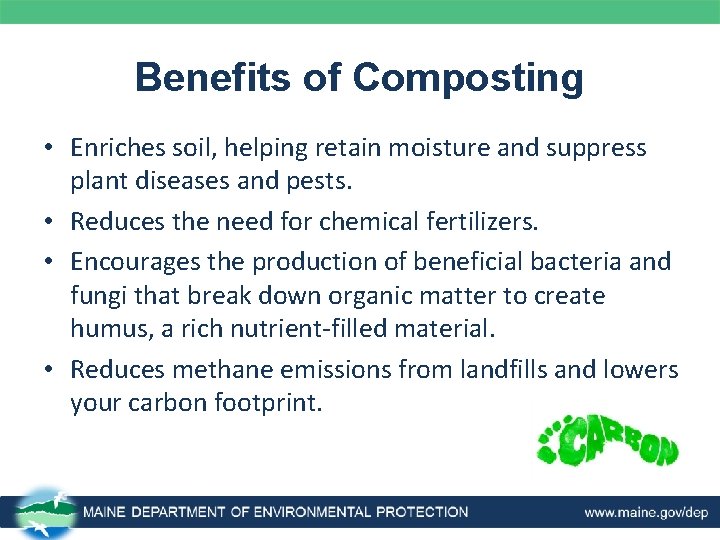 Benefits of Composting

• Enriches soil, helping retain moisture and suppress plant diseases and pests.

• Reduces the need for chemical fertilizers.

• Encourages the production of beneficial bacteria and fungi that break down organic matter to create humus, a rich nutrient-filled material.

• Reduces methane emissions from landfills and lowers your carbon footprint.

CARBON

MAINE DEPARTMENT OF ENVIRONMENTAL PROTECTION

www.maine.gov/dep